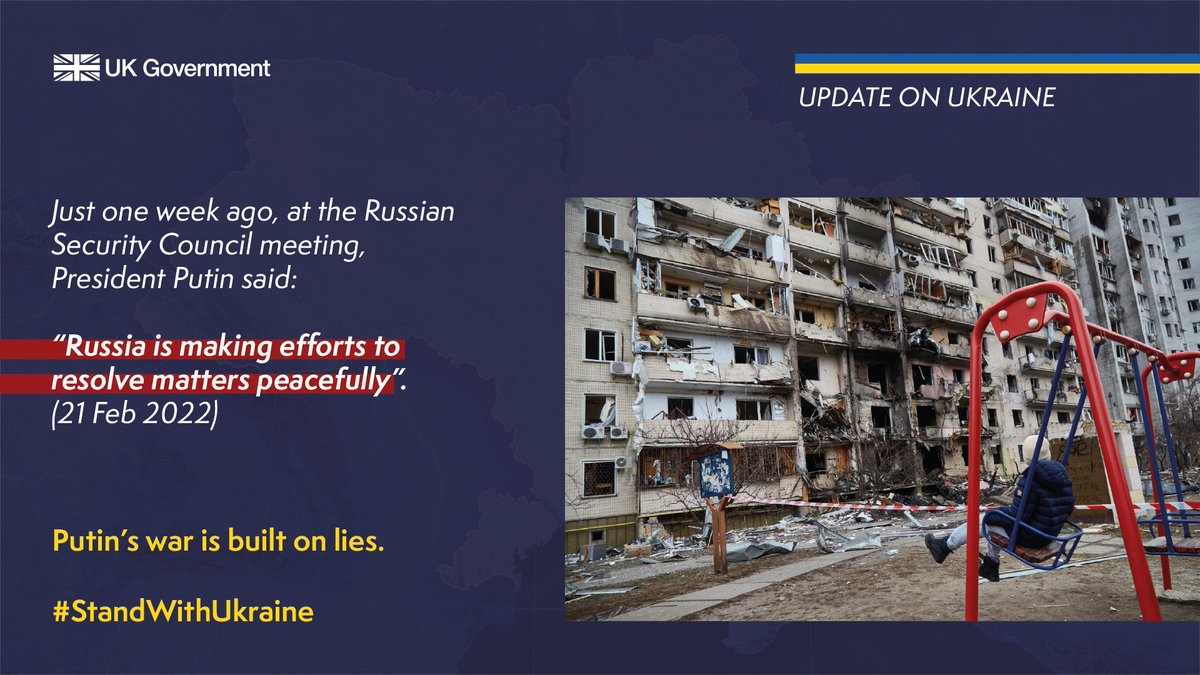 UK Government

UPDATE ON UKRAINE

Just one week ago, at the Russian Security Council meeting, President Putin said:

"Russia is making efforts to resolve matters peacefully". (21 Feb 2022)

Putin's war is built on lies.

#StandWithUkraine